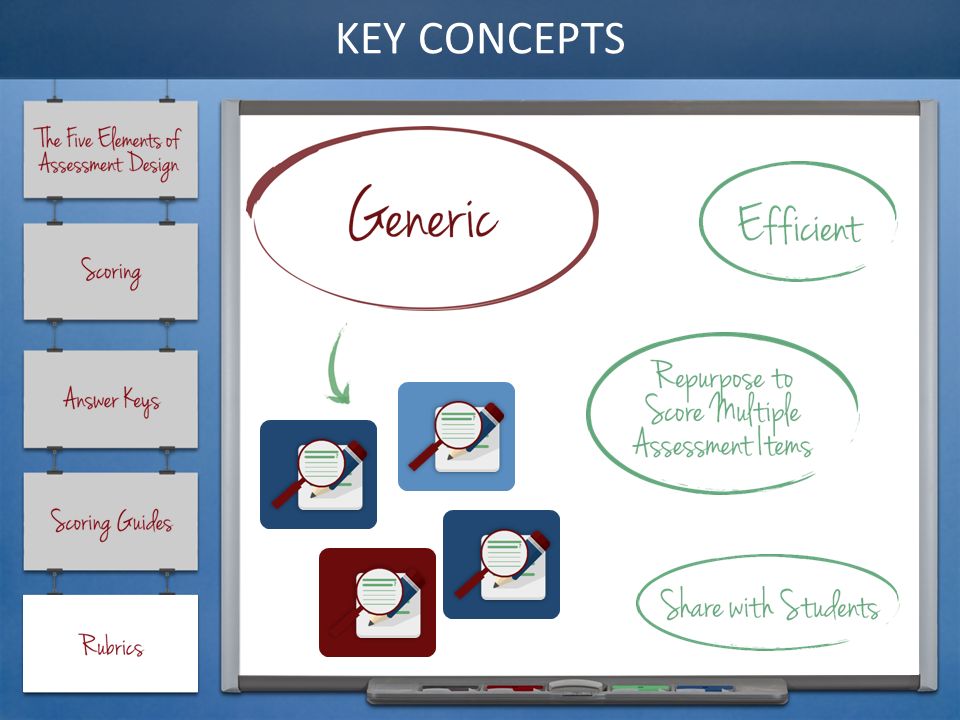 KEY CONCEPTS

The Five Elements of Assessment Design

Scoring

Answer Keys

Scoring Guides

Rubrics

Generic

Efficient

Repurpose to Score Multiple Assessment Items

Share with Students